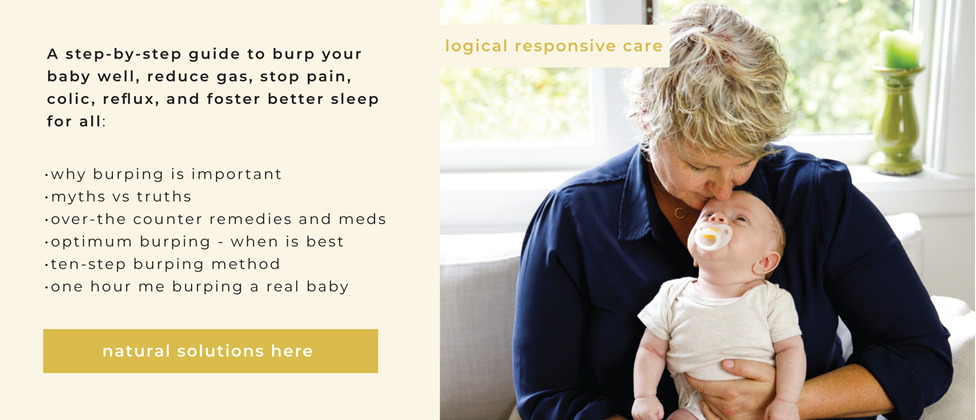 A step-by-step guide to burp your baby well, reduce gas, stop pain, colic, reflux, and foster better sleep for all:

·why burping is important
·myths vs truths
·over-the counter remedies and meds
·optimum burping - when is best
·ten-step burping method
·one hour me burping a real baby

natural solutions here

logical responsive care